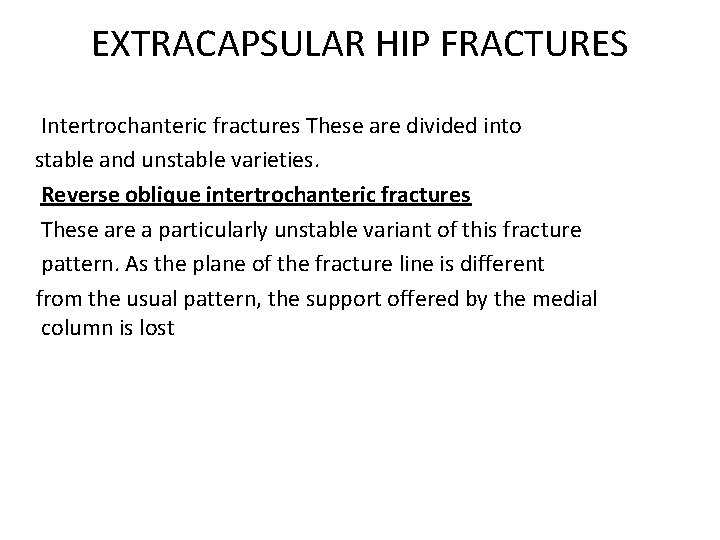 EXTRACAPSULAR HIP FRACTURES

Intertrochanteric fractures These are divided into stable and unstable varieties.

Reverse oblique intertrochanteric fractures

These are a particularly unstable variant of this fracture pattern. As the plane of the fracture line is different from the usual pattern, the support offered by the medial column is lost